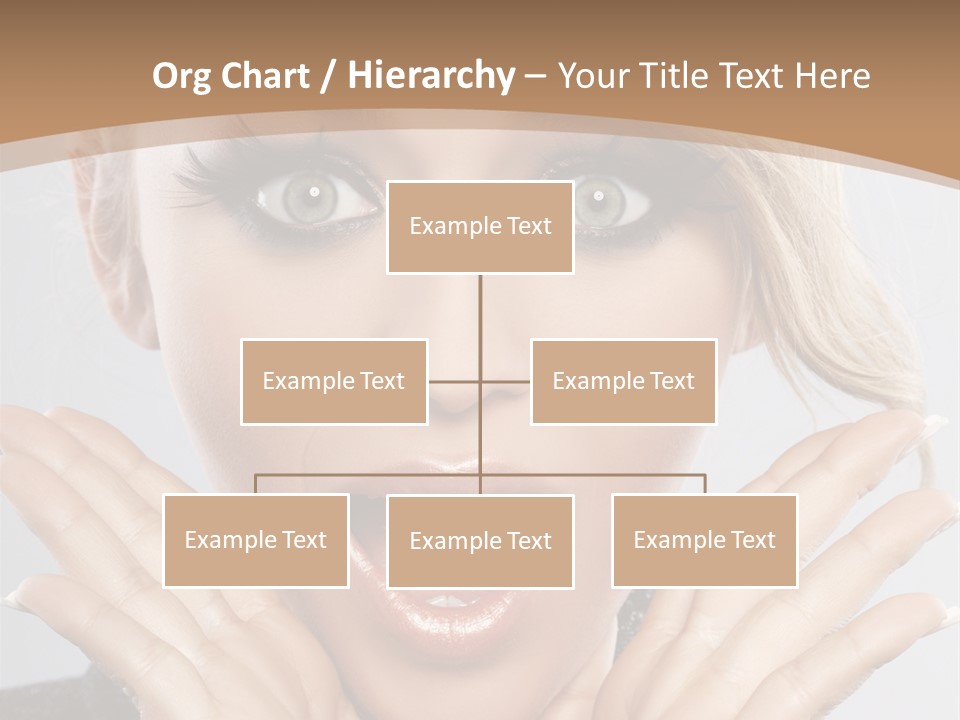 Org Chart / Hierarchy – Your Title Text Here

Example Text

Example Text

Example Text

Example Text

Example Text

Example Text